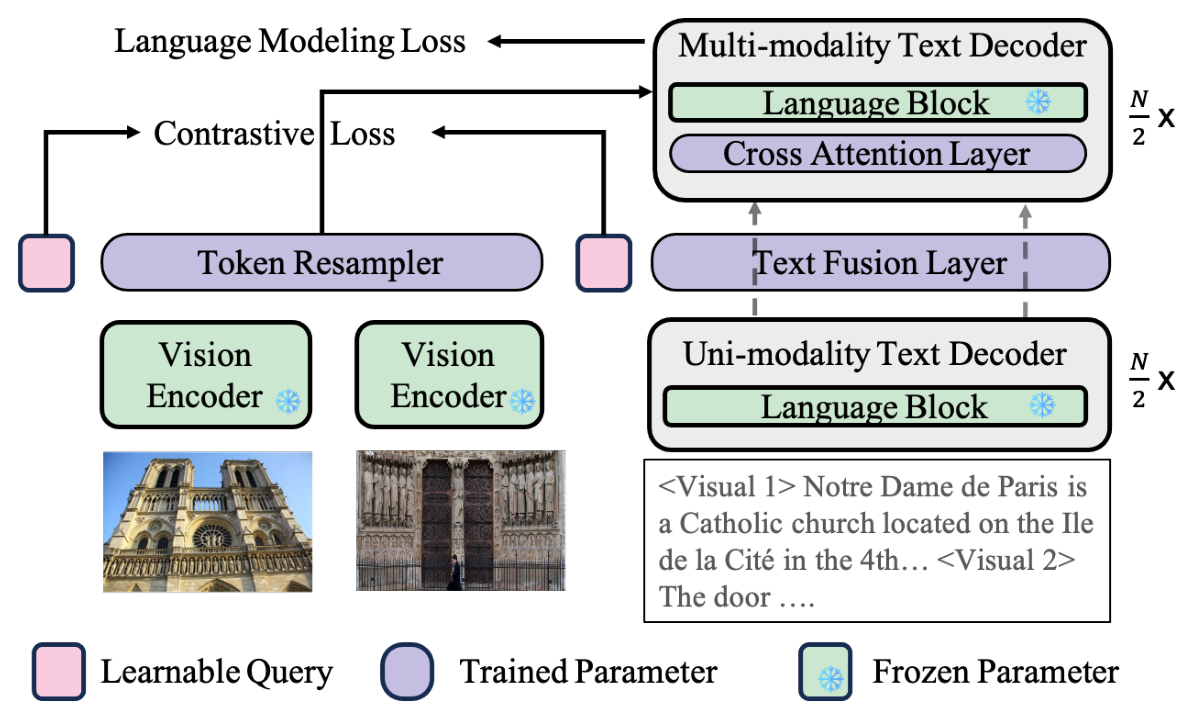 Language Modeling Loss

Multi-modality Text Decoder

Language Block

Cross Attention Layer

$\frac{N}{2}$ x

Contrastive Loss

Token Resampler

Text Fusion Layer

Vision Encoder

Vision Encoder

Uni-modality Text Decoder

Language Block

$\frac{N}{2}$ x

<Visual 1> Notre Dame de Paris is a Catholic church located on the Ile de la Cité in the 4th… <Visual 2> The door ….

Learnable Query

Trained Parameter

Frozen Parameter